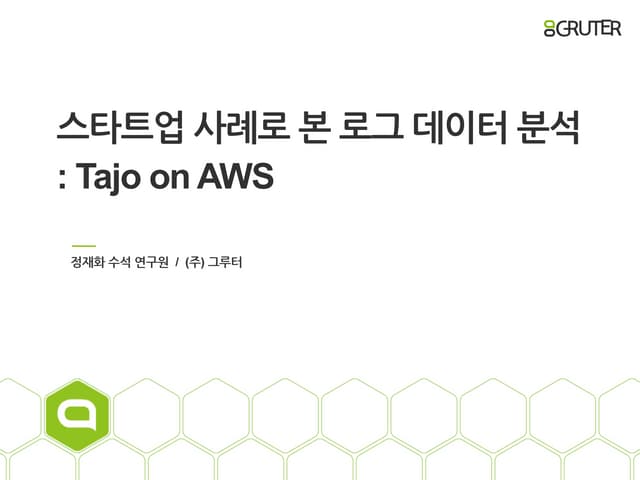 GRUTER

스타트업 사례로 본 로그 데이터 분석
: Tajo on AWS

정재화 수석 연구원 / (주) 그루터